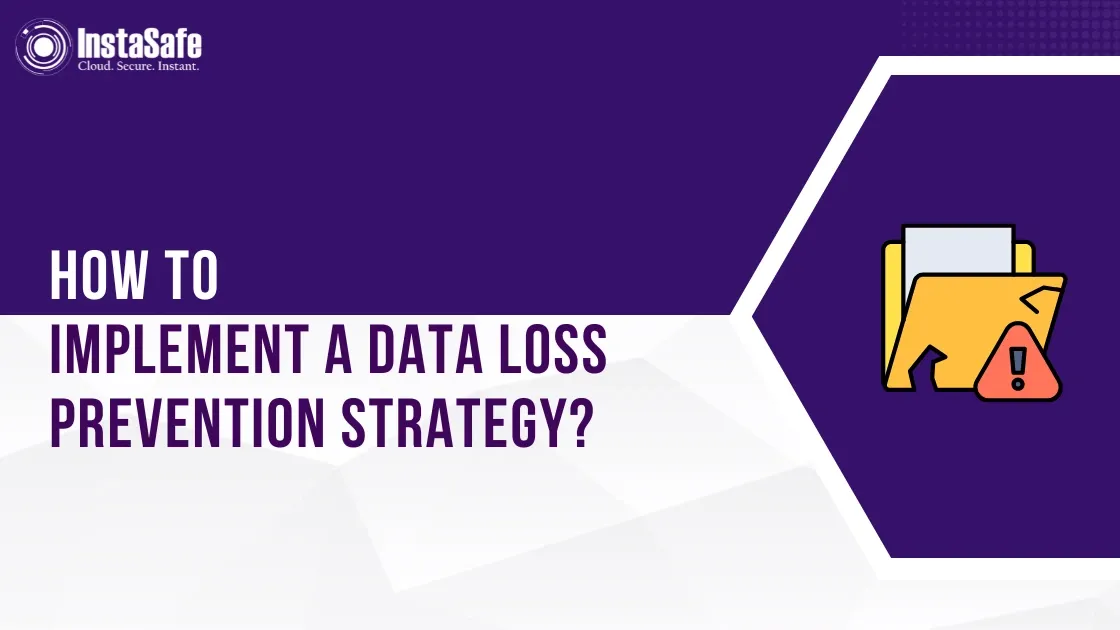 InstaSafe
Cloud. Secure. Instant.

HOW TO
IMPLEMENT A DATA LOSS PREVENTION STRATEGY?